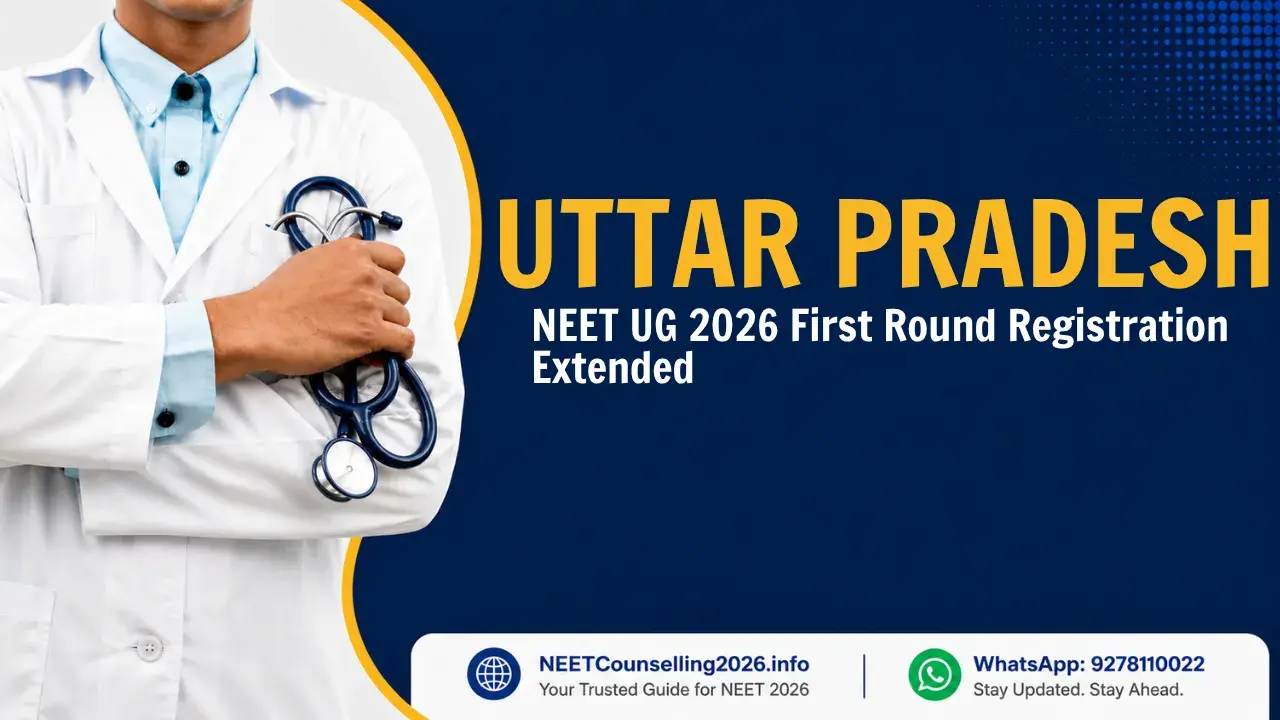 UTTAR PRADESH

NEET UG 2026 First Round Registration Extended

NEETCounselling2026.info
Your Trusted Guide for NEET 2026

WhatsApp: 9278110022
Stay Updated. Stay Ahead.